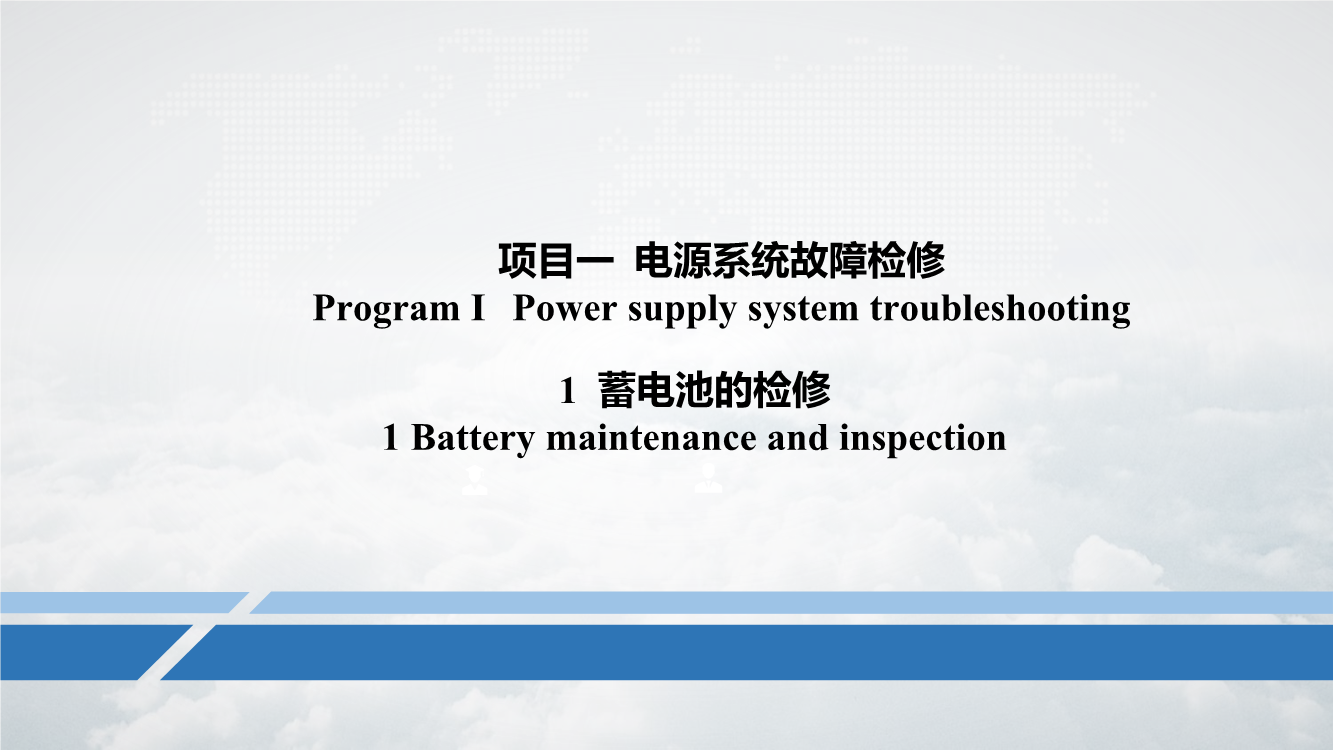 项目一 电源系统故障检修
Program I Power supply system troubleshooting

1 蓄电池的检修
1 Battery maintenance and inspection